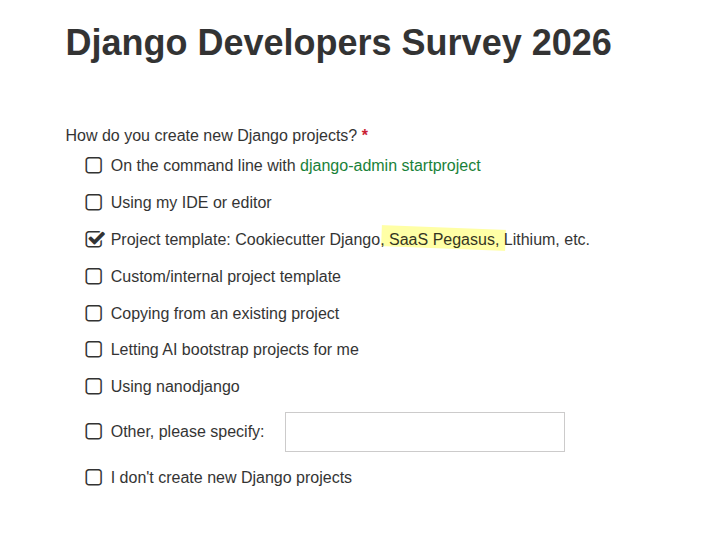 Django Developers Survey 2026

How do you create new Django projects? *

On the command line with django-admin startproject

Using my IDE or editor

Project template: Cookiecutter Django, SaaS Pegasus, Lithium, etc.

Custom/internal project template

Copying from an existing project

Letting AI bootstrap projects for me

Using nanodjango

Other, please specify:

I don't create new Django projects